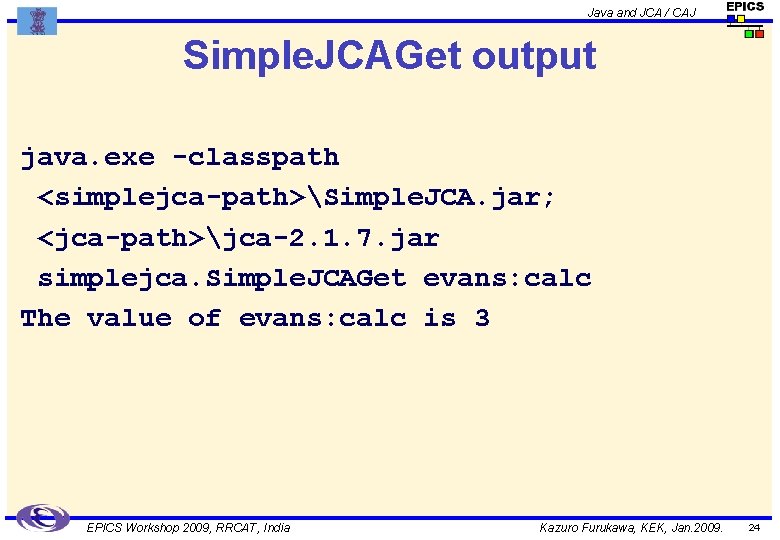 Java and JCA / CAJ

EPICS

SimpleJCAGet output

java.exe -classpath
<simplejca-path>\SimpleJCA.jar;
<jca-path>\jca-2.1.7.jar
simplejca.SimpleJCAGet evans:calc
The value of evans:calc is 3

EPICS Workshop 2009, RRCAT, India

Kazuro Furukawa, KEK, Jan.2009.

24